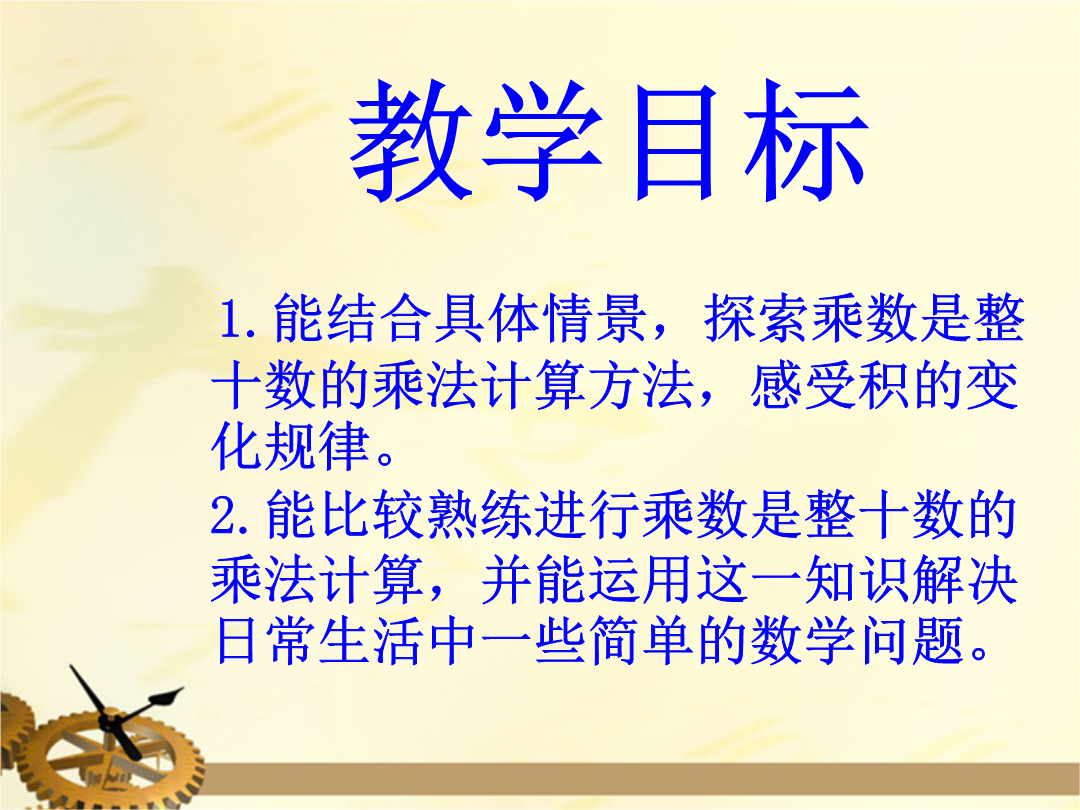 教学目标

1.能结合具体情景，探索乘数是整十数的乘法计算方法，感受积的变化规律。

2.能比较熟练进行乘数是整十数的乘法计算，并能运用这一知识解决日常生活中一些简单的数学问题。